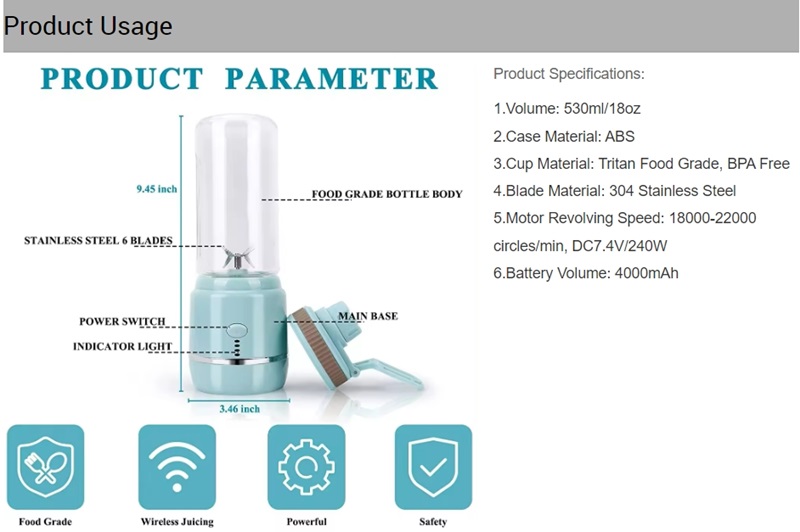 Product Usage

PRODUCT PARAMETER

9.45 inch

FOOD GRADE BOTTLE BODY

STAINLESS STEEL 6 BLADES

POWER SWITCH

MAIN BASE

INDICATOR LIGHT

3.46 inch

Food Grade

Wireless Juicing

Powerful

Safety

Product Specifications:

1.Volume: 530ml/18oz

2.Case Material: ABS

3.Cup Material: Tritan Food Grade, BPA Free

4.Blade Material: 304 Stainless Steel

5.Motor Revolving Speed: 18000-22000 circles/min, DC7.4V/240W

6.Battery Volume: 4000mAh